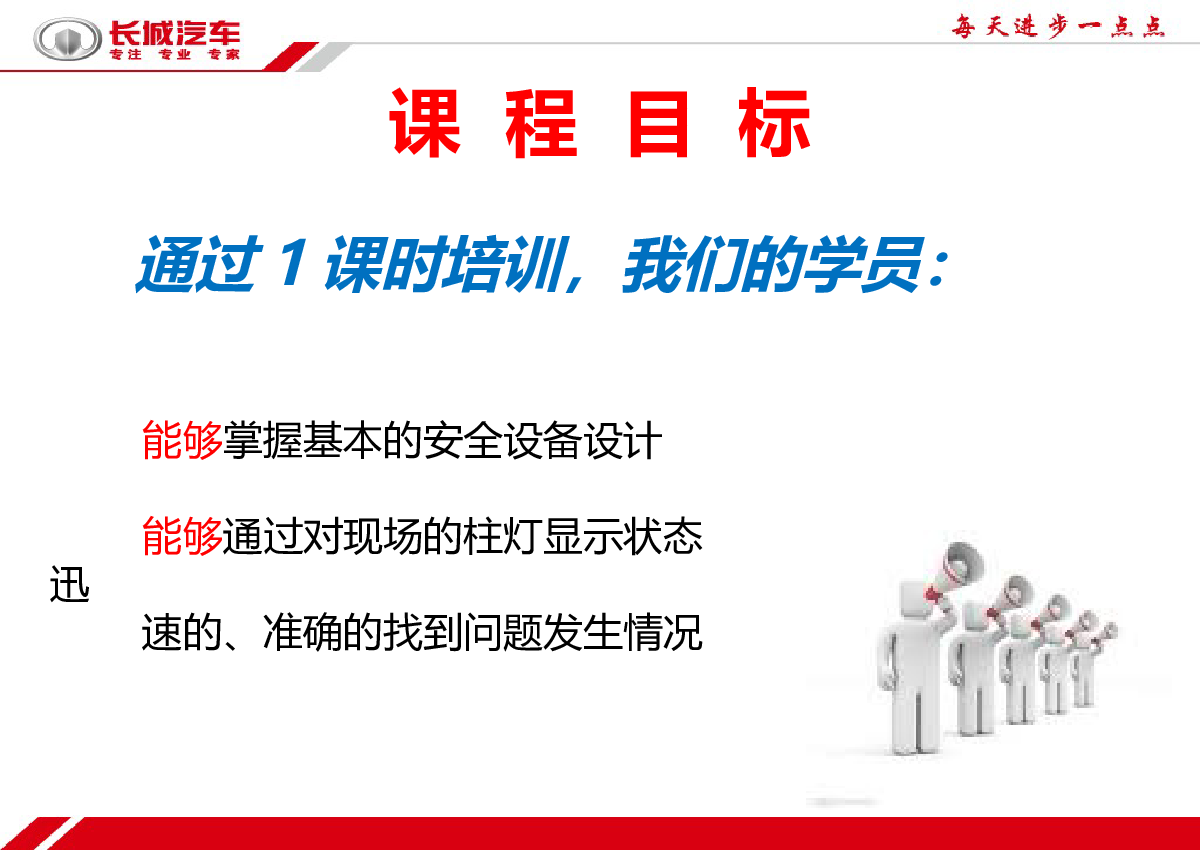 长城汽车
专注 专业 专家

每天进步一点点

课 程 目 标

通过 1 课时培训，我们的学员：

能够掌握基本的安全设备设计

能够通过对现场的柱灯显示状态

迅

速的、准确的找到问题发生情况